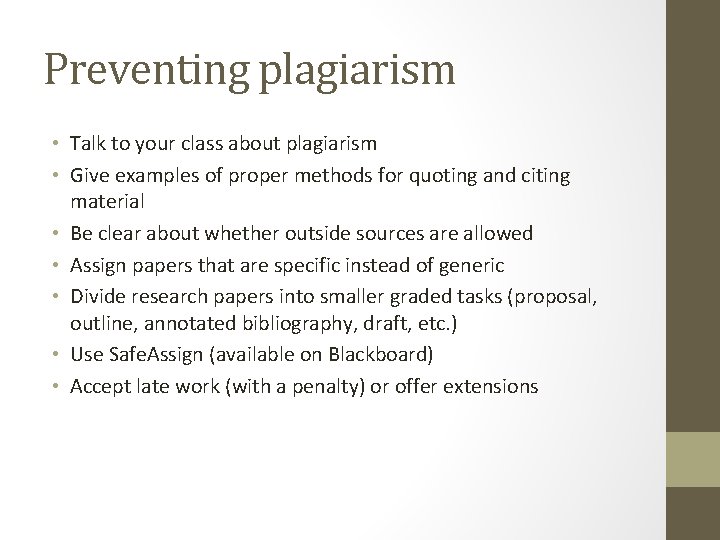 Preventing plagiarism

• Talk to your class about plagiarism
• Give examples of proper methods for quoting and citing material
• Be clear about whether outside sources are allowed
• Assign papers that are specific instead of generic
• Divide research papers into smaller graded tasks (proposal, outline, annotated bibliography, draft, etc.)
• Use SafeAssign (available on Blackboard)
• Accept late work (with a penalty) or offer extensions